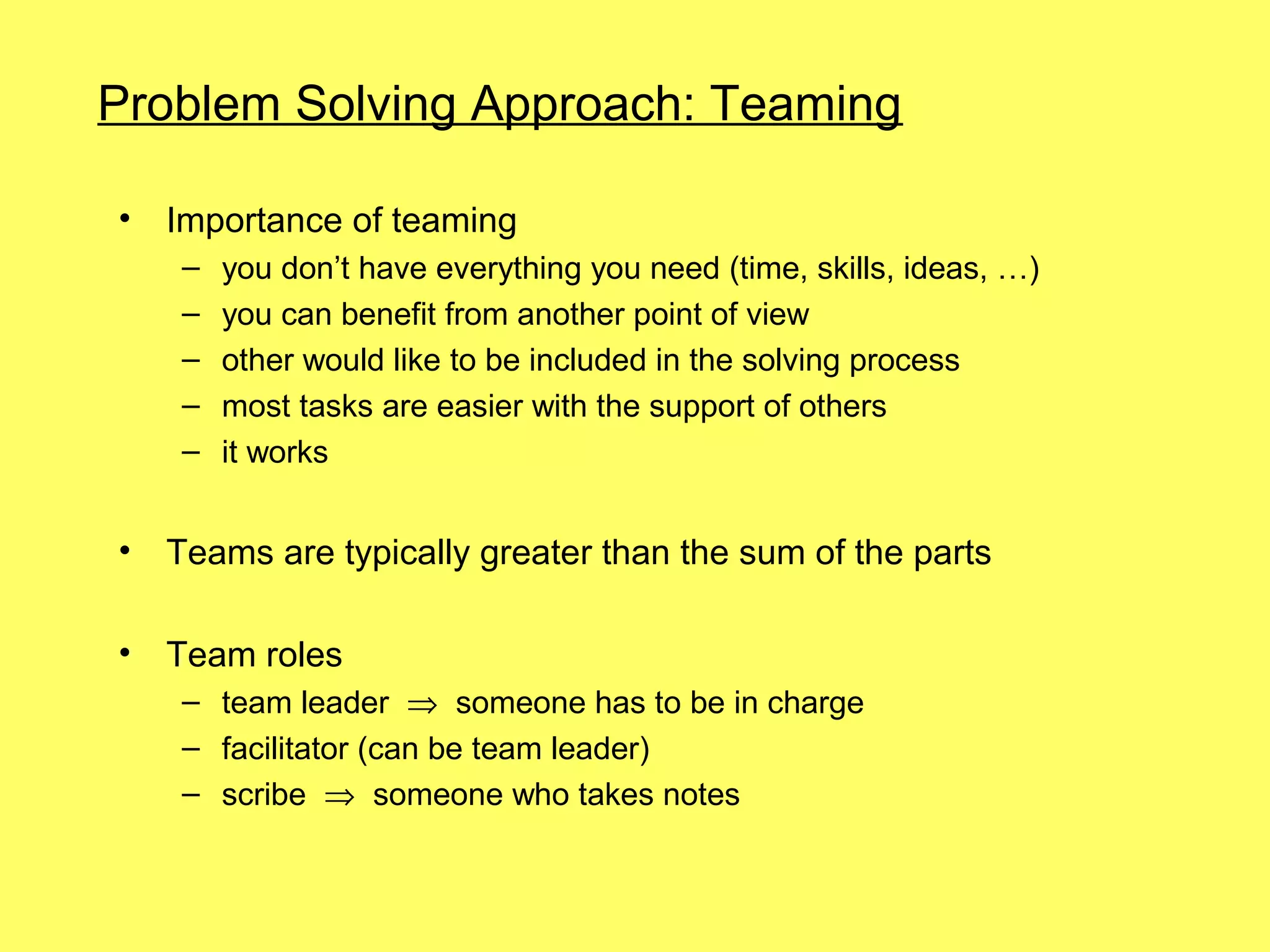 Problem Solving Approach: Teaming

• Importance of teaming
– you don’t have everything you need (time, skills, ideas, …)
– you can benefit from another point of view
– other would like to be included in the solving process
– most tasks are easier with the support of others
– it works

• Teams are typically greater than the sum of the parts

• Team roles
– team leader $\Rightarrow$ someone has to be in charge
– facilitator (can be team leader)
– scribe $\Rightarrow$ someone who takes notes